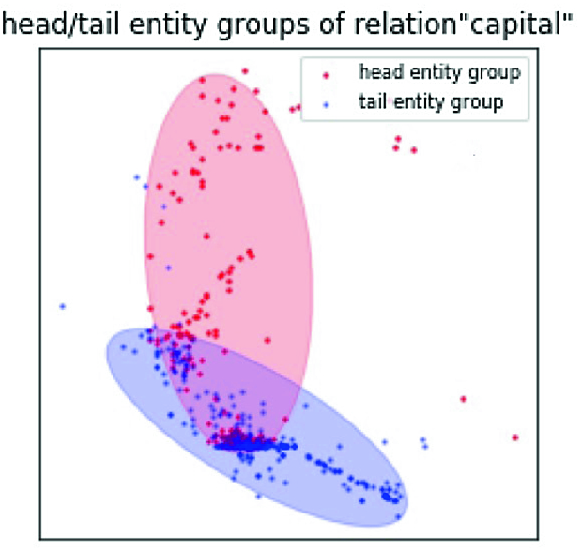 head/tail entity groups of relation"capital"

head entity group
tail entity group